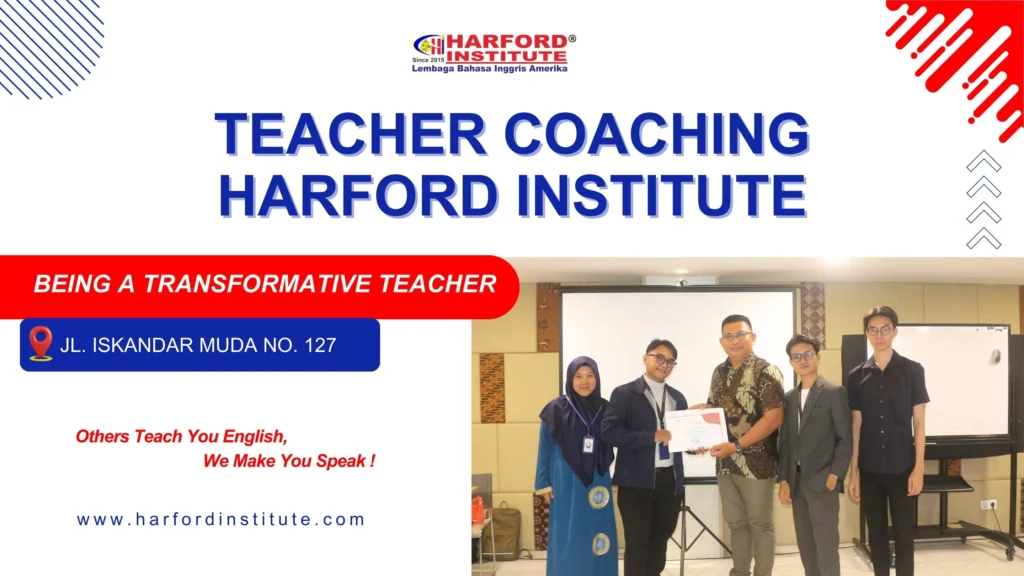 HARFORD® INSTITUTE
Since 2015
Lembaga Bahasa Inggris Amerika

TEACHER COACHING
HARFORD INSTITUTE

BEING A TRANSFORMATIVE TEACHER

JL. ISKANDAR MUDA NO. 127

Others Teach You English,
We Make You Speak !

www.harfordinstitute.com